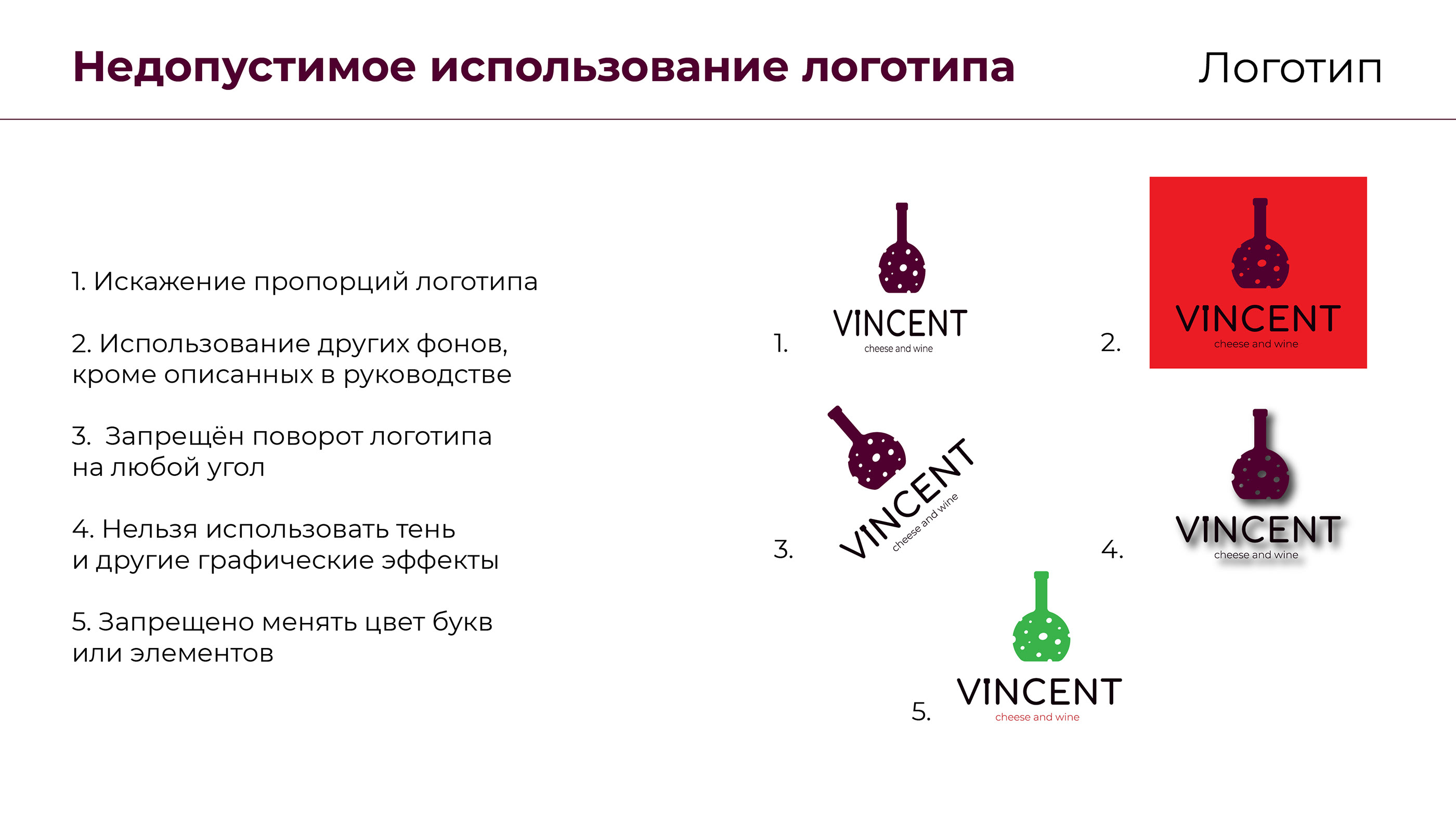 Недопустимое использование логотипа

Логотип

1. Искажение пропорций логотипа

2. Использование других фонов, кроме описанных в руководстве

3. Запрещён поворот логотипа на любой угол

4. Нельзя использовать тень и другие графические эффекты

5. Запрещено менять цвет букв или элементов

1. VINCENT cheese and wine

2. VINCENT cheese and wine

3. VINCENT cheese and wine

4. VINCENT cheese and wine

5. VINCENT cheese and wine